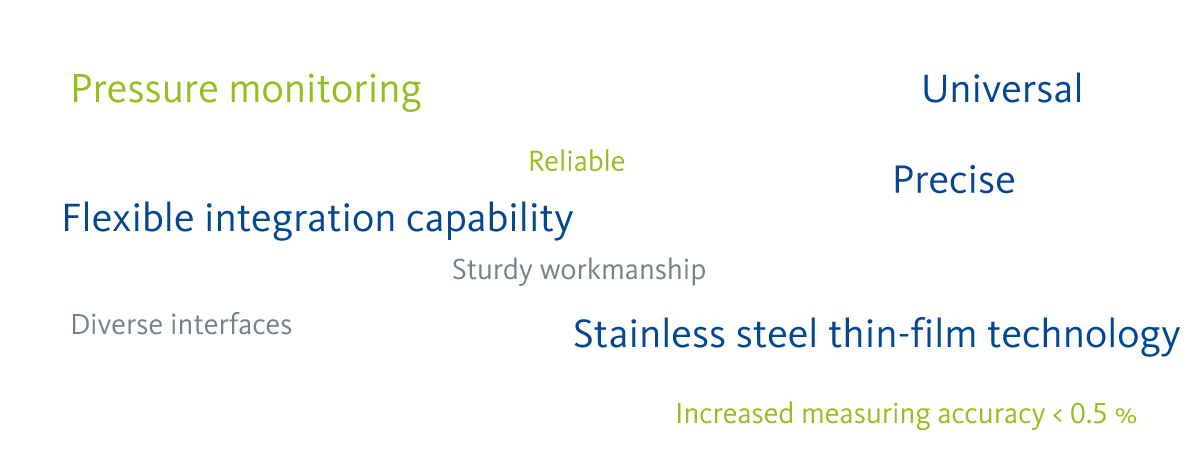 Pressure monitoring

Universal

Reliable

Precise

Flexible integration capability

Sturdy workmanship

Diverse interfaces

Stainless steel thin-film technology

Increased measuring accuracy < 0.5 %